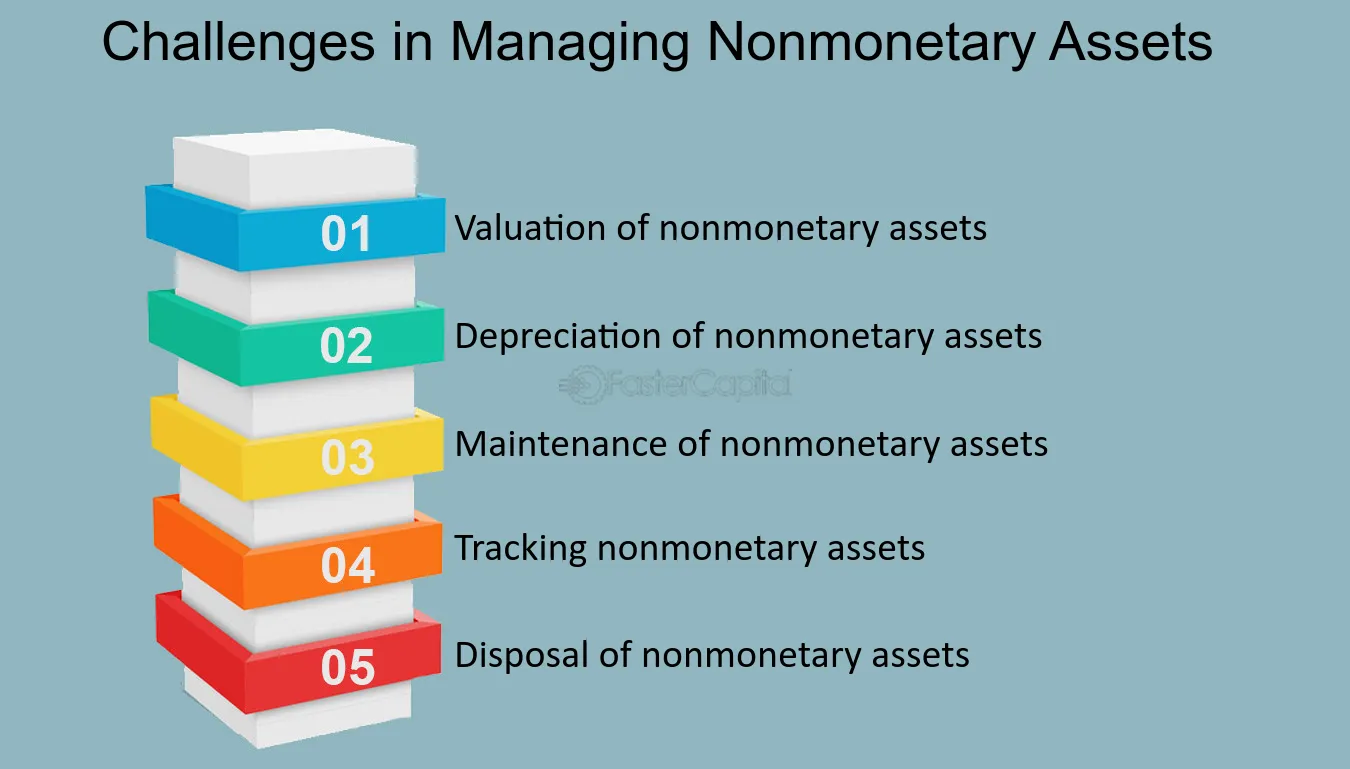 Challenges in Managing Nonmonetary Assets

01 Valuation of nonmonetary assets

02 Depreciation of nonmonetary assets

FasterCapital

03 Maintenance of nonmonetary assets

04 Tracking nonmonetary assets

05 Disposal of nonmonetary assets